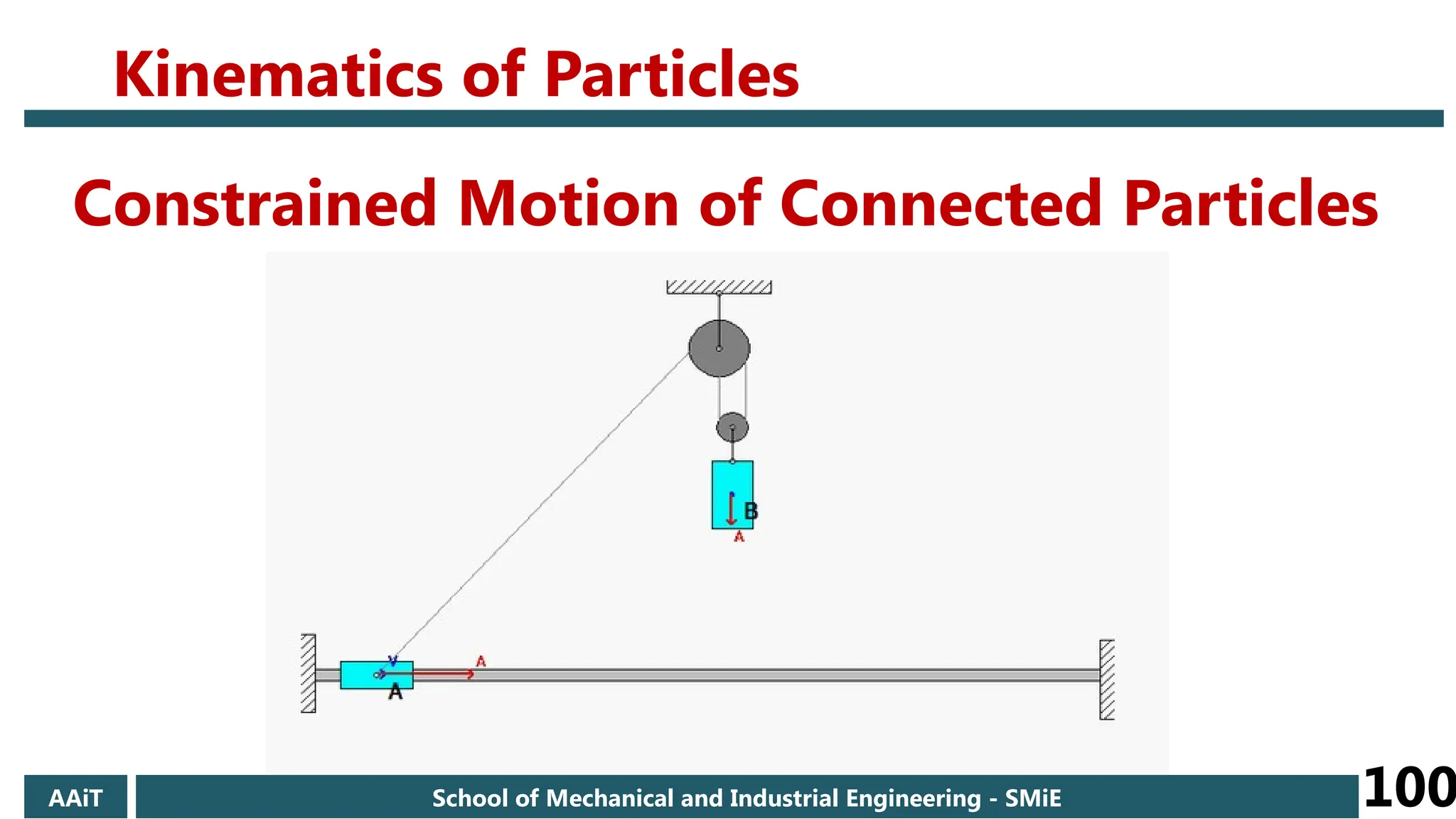 Kinematics of Particles

Constrained Motion of Connected Particles

B
A
V
A
A

AAiT
School of Mechanical and Industrial Engineering - SMiE
100